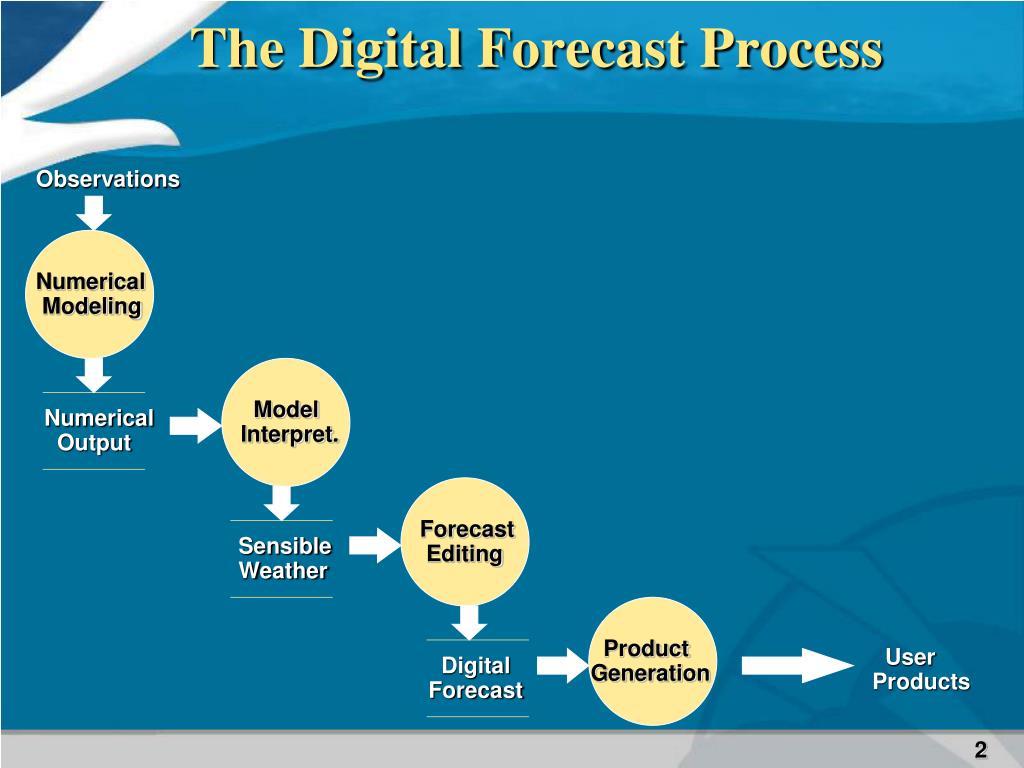 The Digital Forecast Process

Observations

Numerical Modeling

Numerical Output

Model Interpret.

Sensible Weather

Forecast Editing

Digital Forecast

Product Generation

User Products

2